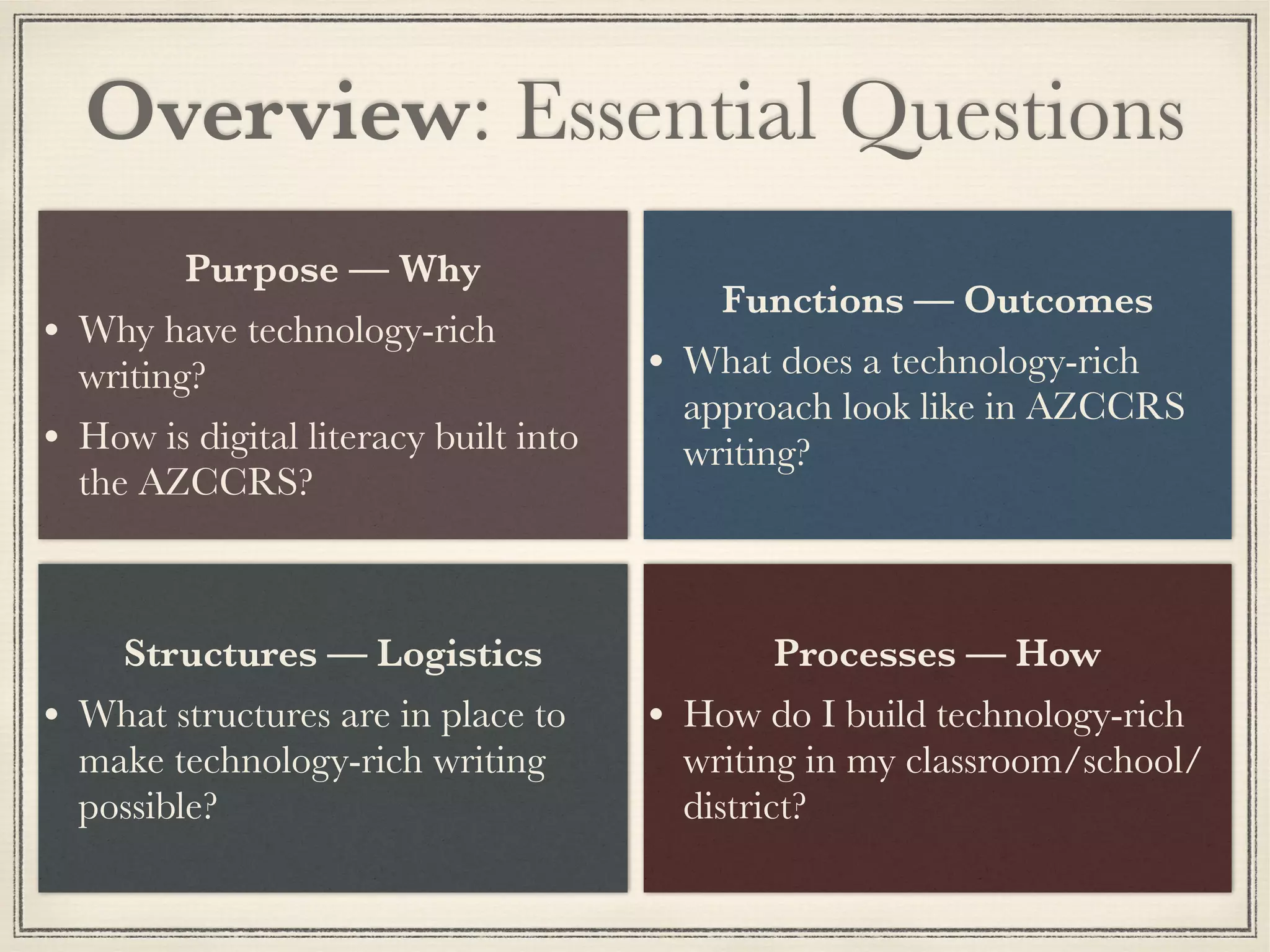 Overview: Essential Questions

Purpose — Why

• Why have technology-rich writing?
• How is digital literacy built into the AZCCRS?

Functions — Outcomes

• What does a technology-rich approach look like in AZCCRS writing?

Structures — Logistics

• What structures are in place to make technology-rich writing possible?

Processes — How

• How do I build technology-rich writing in my classroom/school/district?